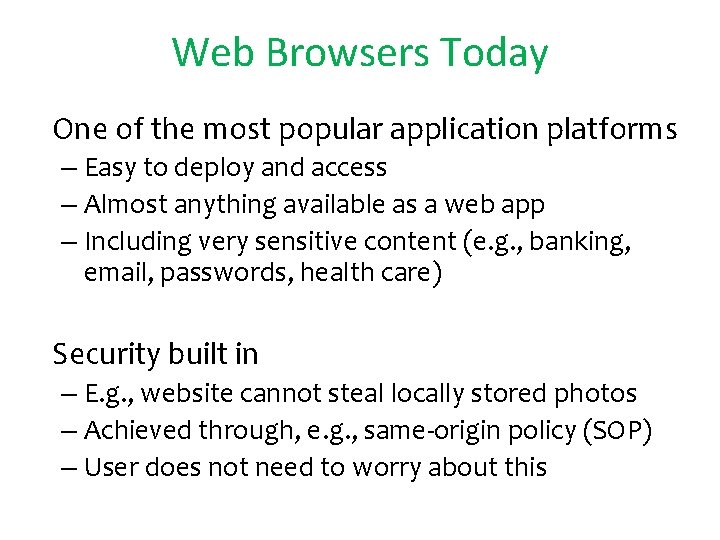 Web Browsers Today

One of the most popular application platforms
– Easy to deploy and access
– Almost anything available as a web app
– Including very sensitive content (e.g., banking, email, passwords, health care)

Security built in
– E.g., website cannot steal locally stored photos
– Achieved through, e.g., same-origin policy (SOP)
– User does not need to worry about this